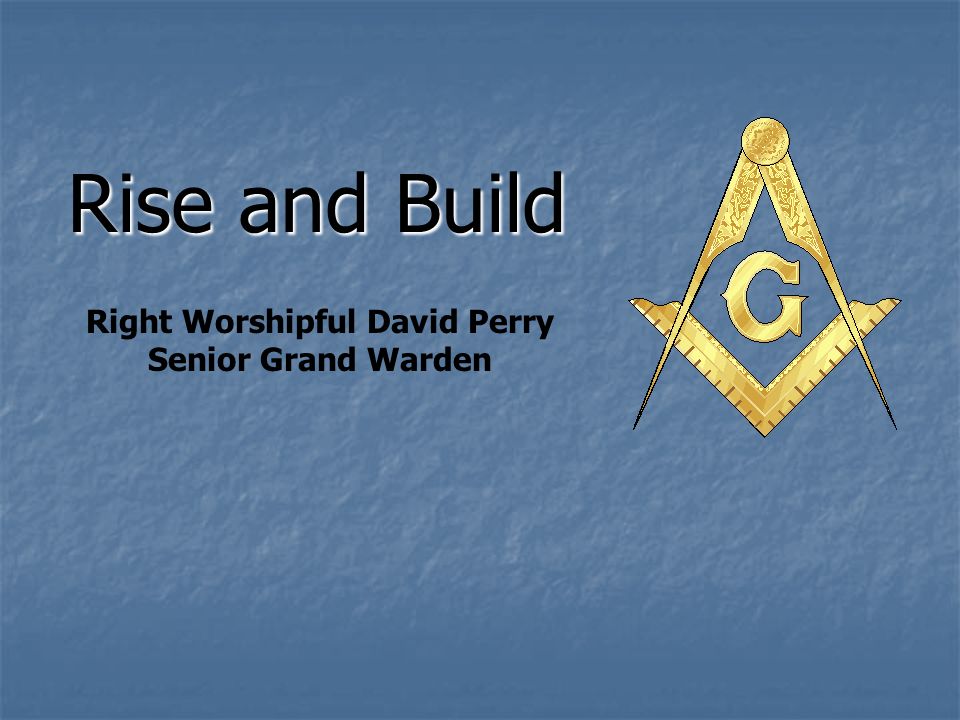 Rise and Build

Right Worshipful David Perry
Senior Grand Warden

G